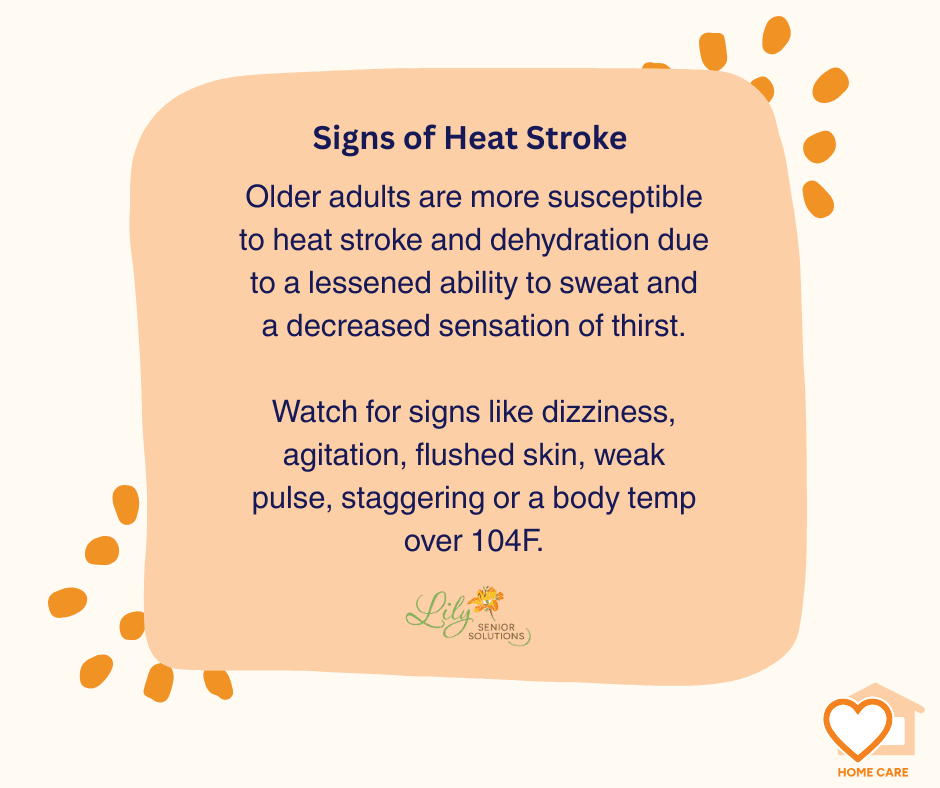 Signs of Heat Stroke

Older adults are more susceptible to heat stroke and dehydration due to a lessened ability to sweat and a decreased sensation of thirst.

Watch for signs like dizziness, agitation, flushed skin, weak pulse, staggering or a body temp over 104F.

Lily SENIOR SOLUTIONS

HOME CARE